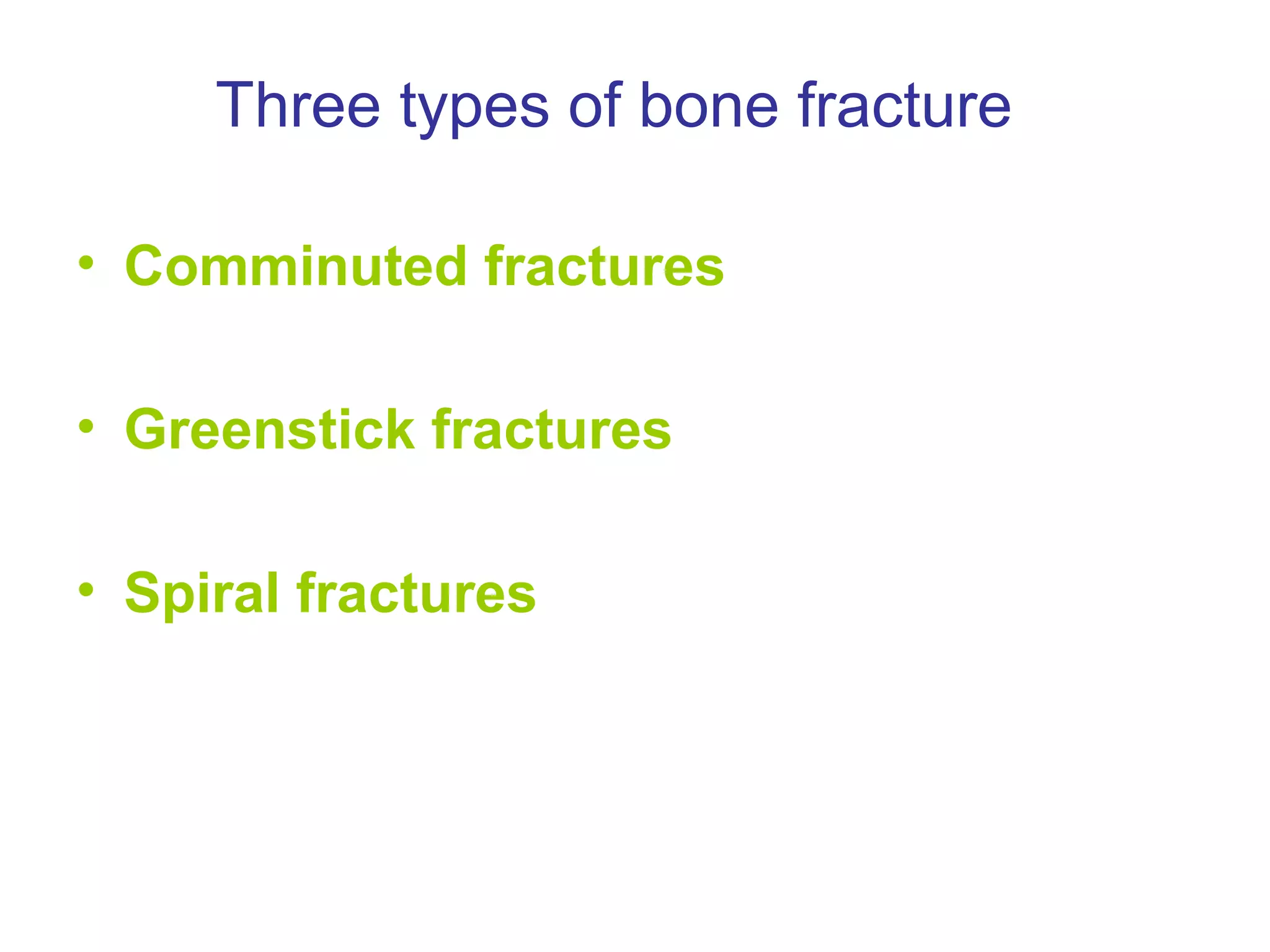 Three types of bone fracture

• Comminuted fractures

• Greenstick fractures

• Spiral fractures